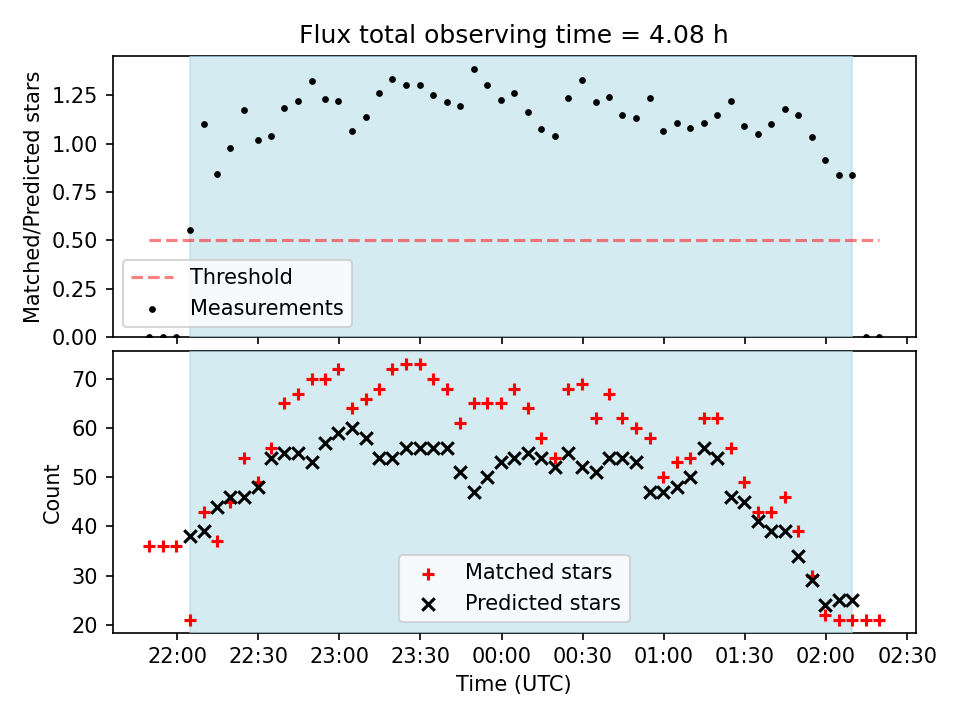 Flux total observing time = 4.08 h

Matched/Predicted stars

1.25
1.00
0.75
0.50
0.25
0.00

Threshold
Measurements

Count

70
60
50
40
30
20

Matched stars
Predicted stars

22:00 22:30 23:00 23:30 00:00 00:30 01:00 01:30 02:00 02:30

Time (UTC)